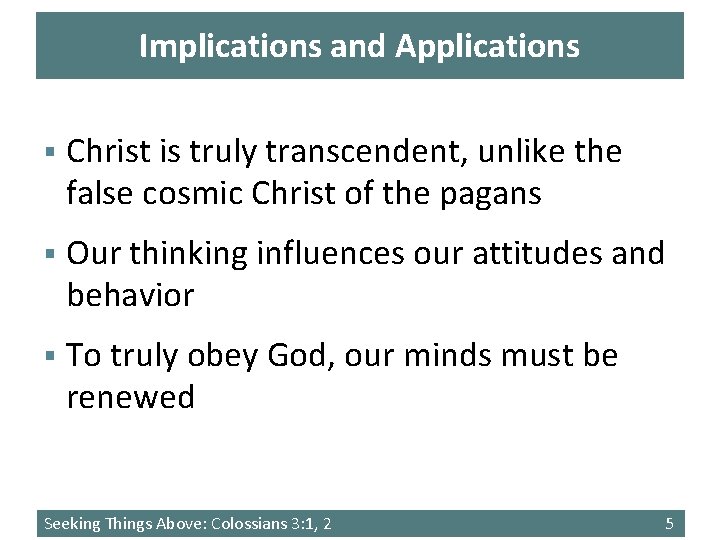 Implications and Applications

• Christ is truly transcendent, unlike the false cosmic Christ of the pagans

• Our thinking influences our attitudes and behavior

• To truly obey God, our minds must be renewed

Seeking Things Above: Colossians 3:1, 2

5